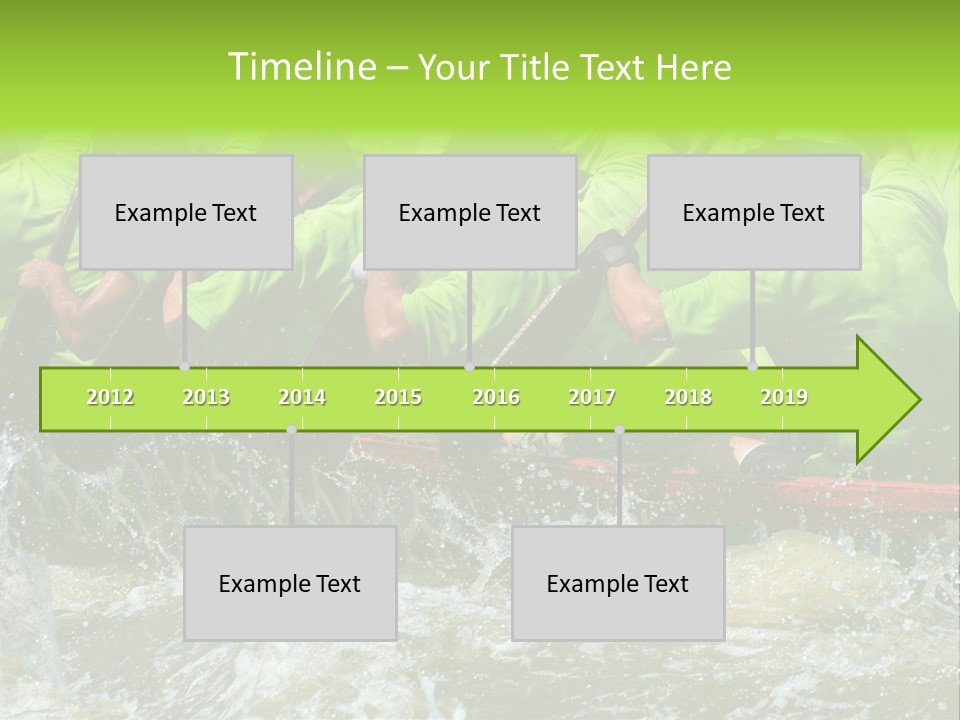 Timeline – Your Title Text Here

Example Text

Example Text

Example Text

2012 2013 2014 2015 2016 2017 2018 2019

Example Text

Example Text